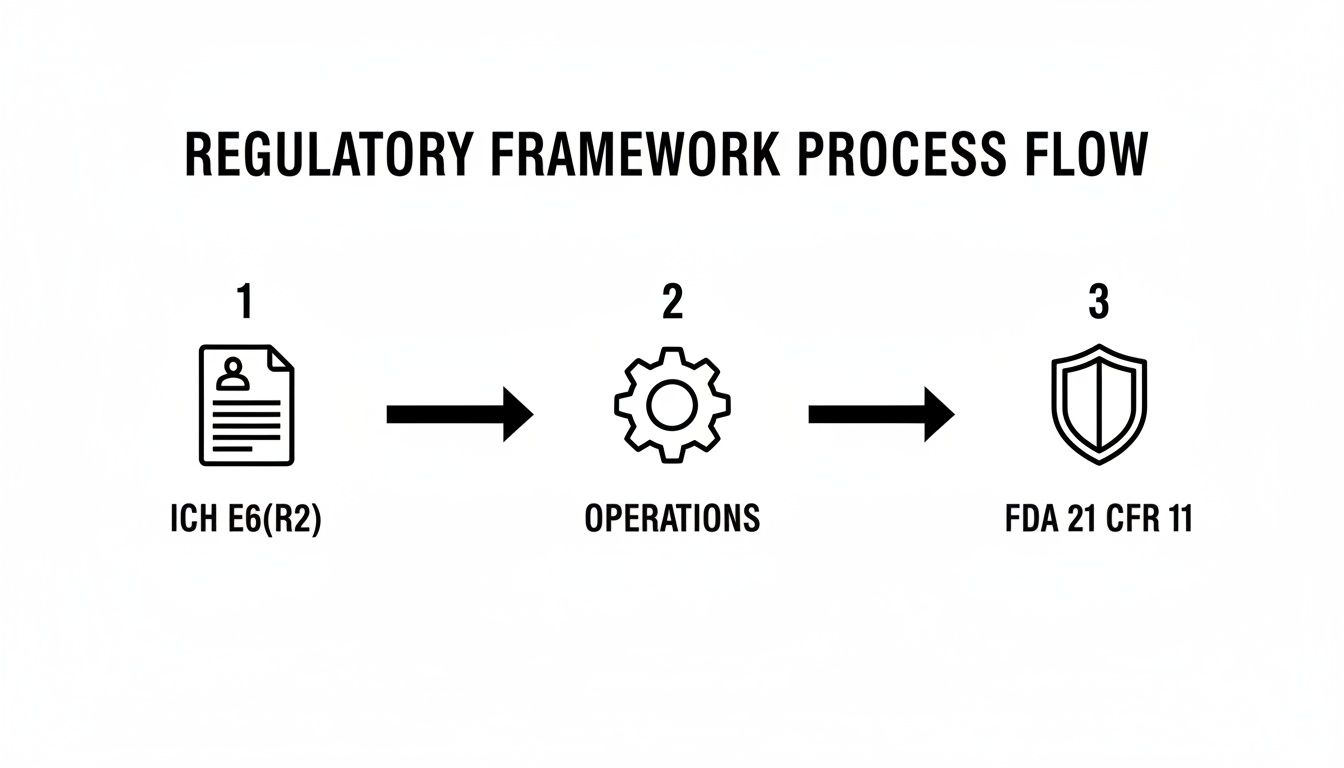 REGULATORY FRAMEWORK PROCESS FLOW

1

ICH E6(R2)

2

OPERATIONS

3

FDA 21 CFR 11